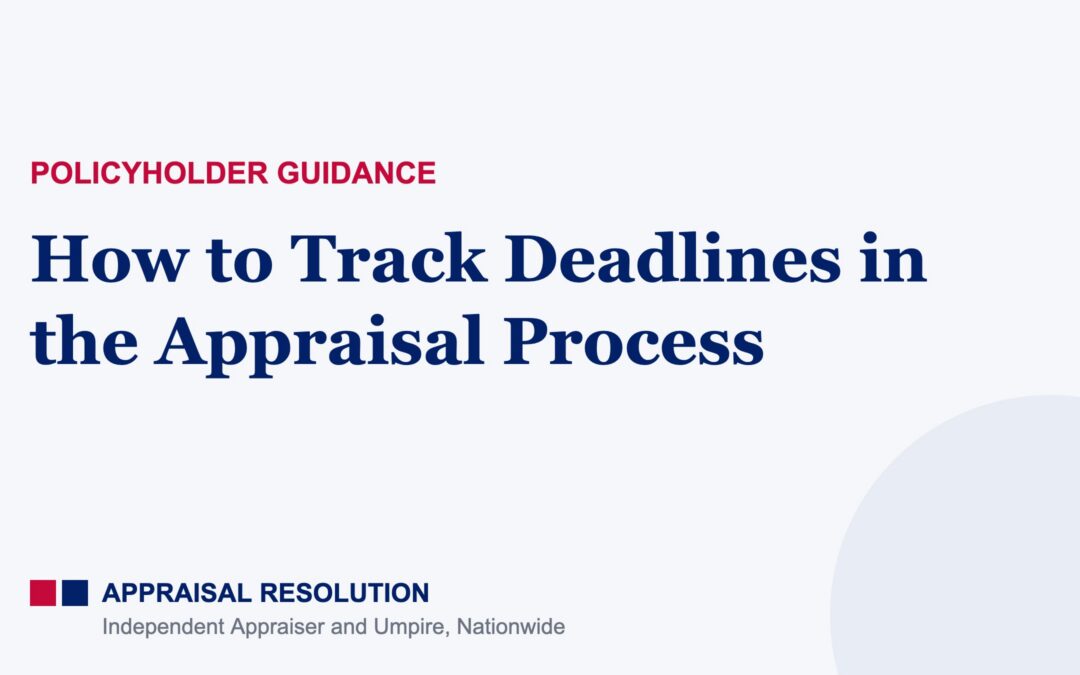 POLICYHOLDER GUIDANCE

How to Track Deadlines in the Appraisal Process

APPRAISAL RESOLUTION
Independent Appraiser and Umpire, Nationwide